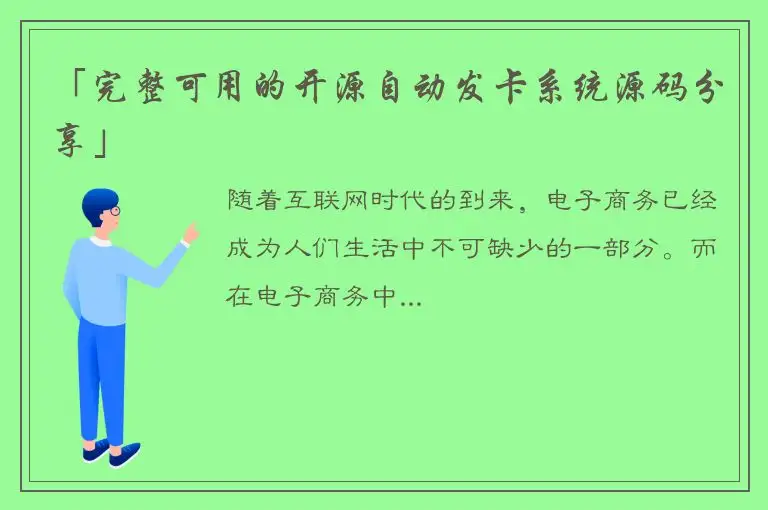 「完整可用的开源自动发卡系统源码分享」

随着互联网时代的到来，电子商务已经成为人们生活中不可缺少的一部分。而在电子商务中...